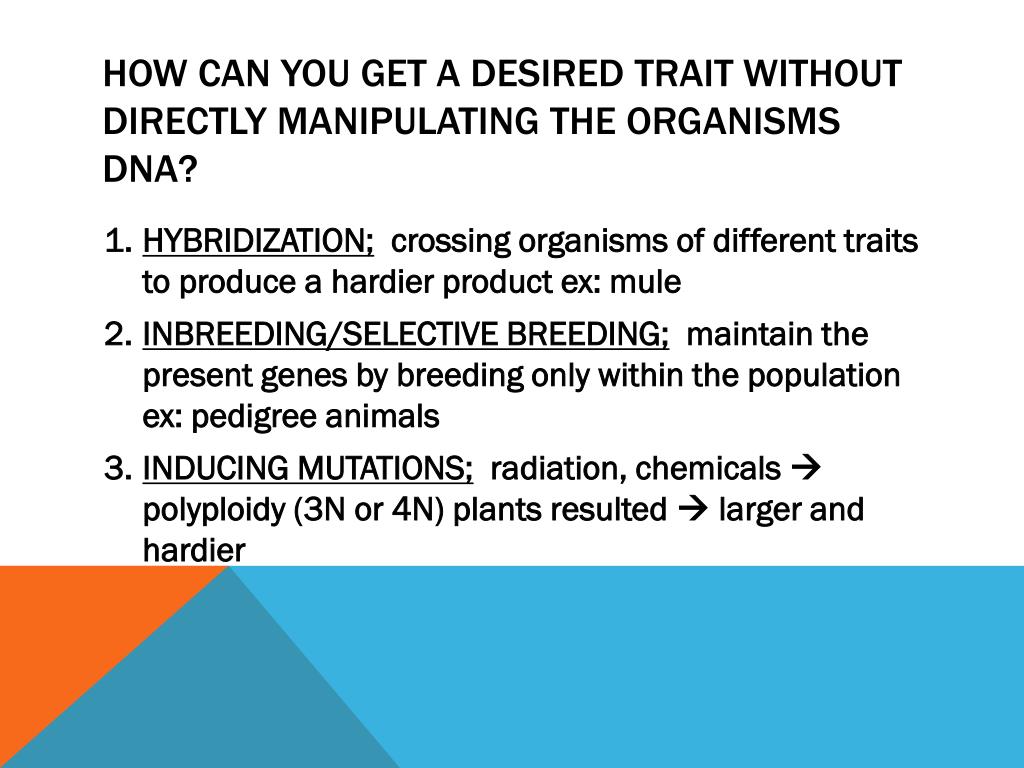 HOW CAN YOU GET A DESIRED TRAIT WITHOUT DIRECTLY MANIPULATING THE ORGANISMS DNA?

1. HYBRIDIZATION; crossing organisms of different traits to produce a hardier product ex: mule
2. INBREEDING/SELECTIVE BREEDING; maintain the present genes by breeding only within the population ex: pedigree animals
3. INDUCING MUTATIONS; radiation, chemicals → polyploidy (3N or 4N) plants resulted → larger and hardier